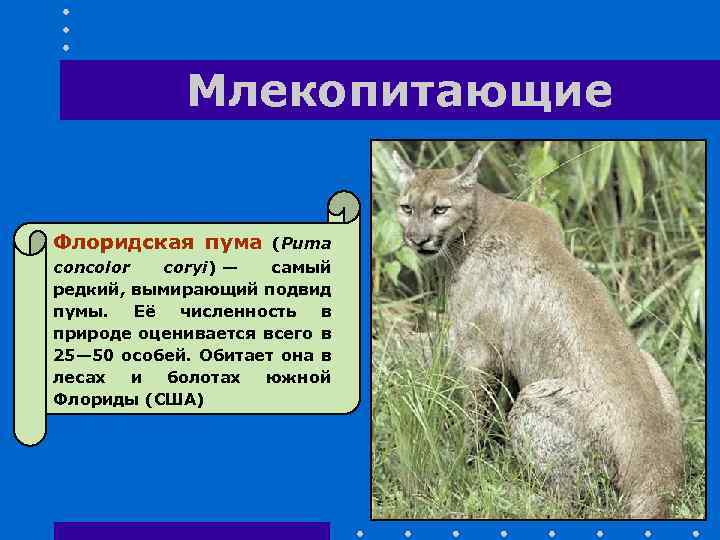 Млекопитающие

Флоридская пума (Puma concolor coryi) — самый редкий, вымирающий подвид пумы. Её численность в природе оценивается всего в 25—50 особей. Обитает она в лесах и болотах южной Флориды (США)